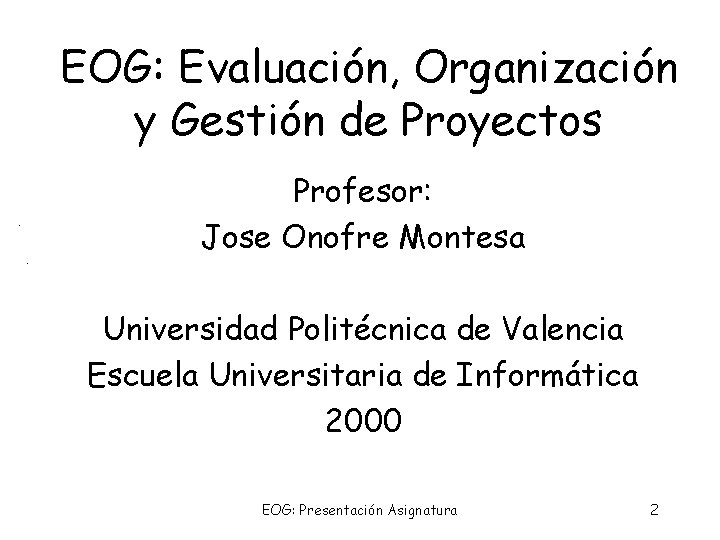 EOG: Evaluación, Organización y Gestión de Proyectos

Profesor:
Jose Onofre Montesa

Universidad Politécnica de Valencia
Escuela Universitaria de Informática
2000

EOG: Presentación Asignatura

2